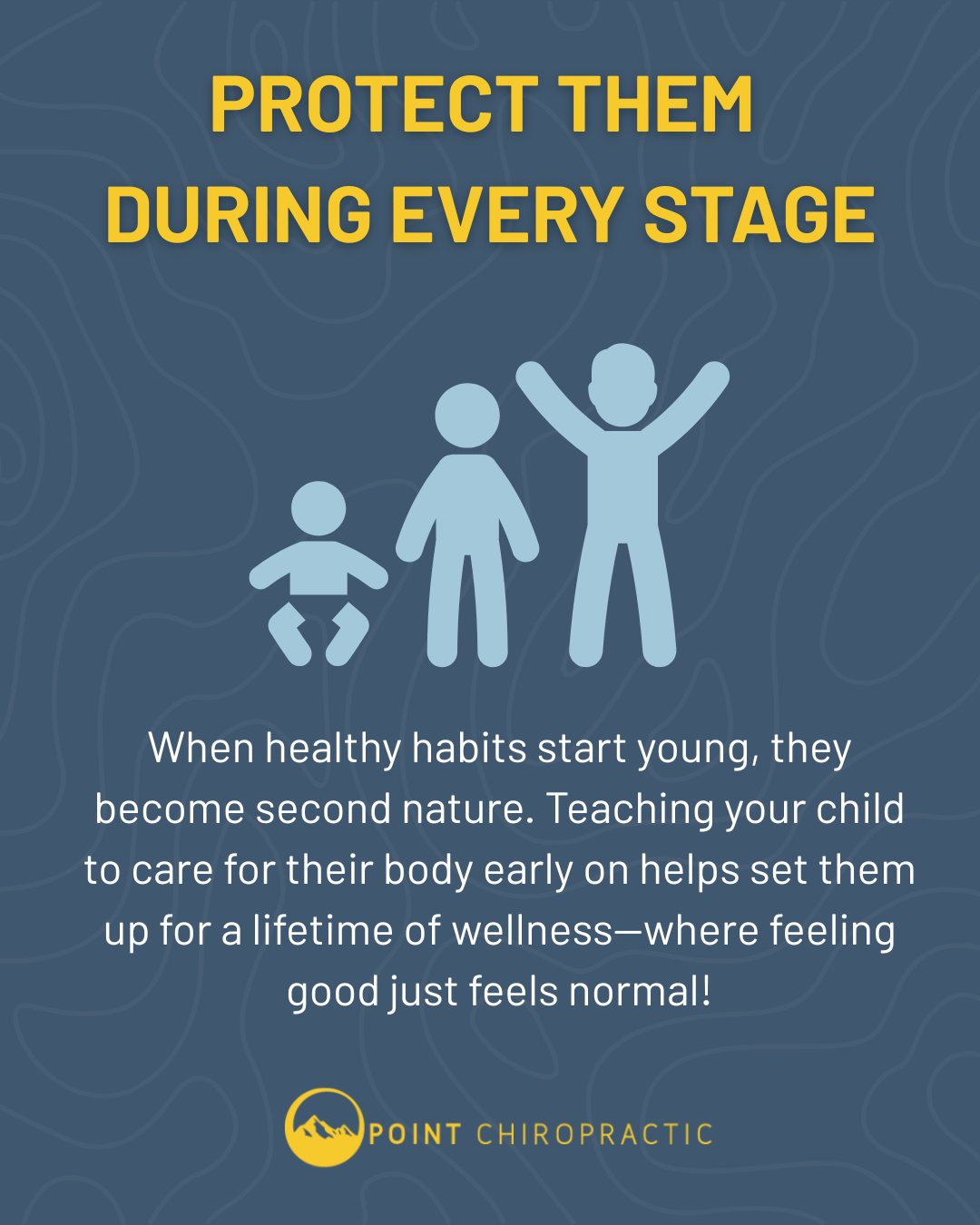 PROTECT THEM DURING EVERY STAGE

When healthy habits start young, they become second nature. Teaching your child to care for their body early on helps set them up for a lifetime of wellness—where feeling good just feels normal!

POINT CHIROPRACTIC